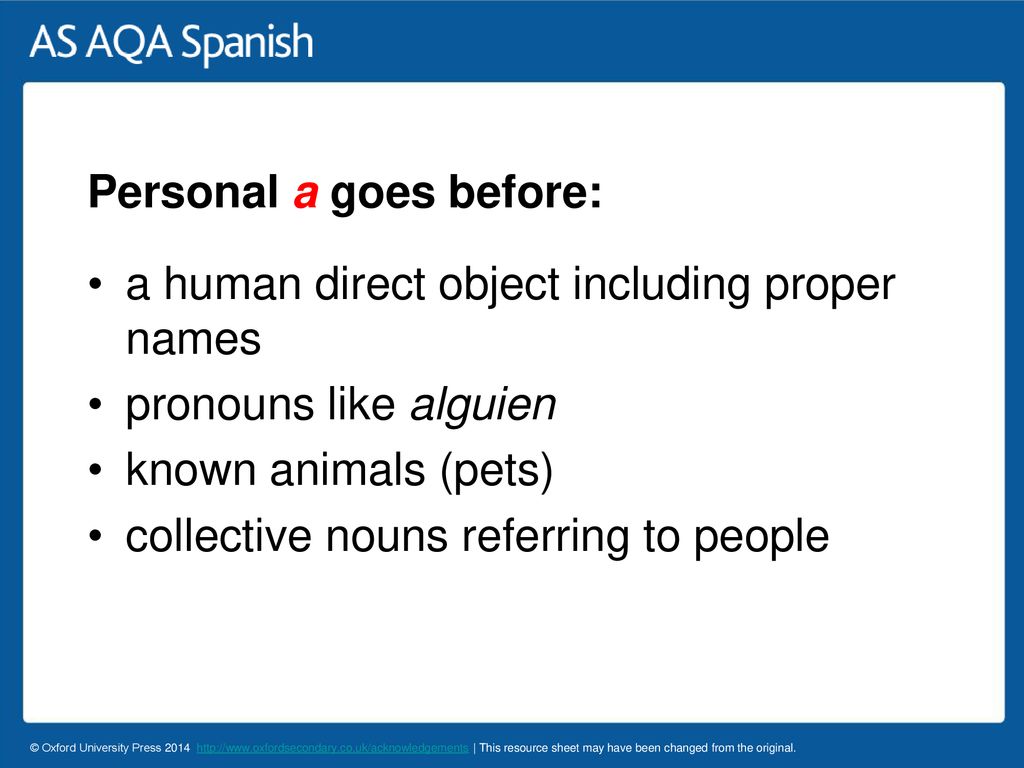 AS AQA Spanish

Personal a goes before:

• a human direct object including proper names
• pronouns like alguien
• known animals (pets)
• collective nouns referring to people

© Oxford University Press 2014 http://www.oxfordsecondary.co.uk/acknowledgements | This resource sheet may have been changed from the original.